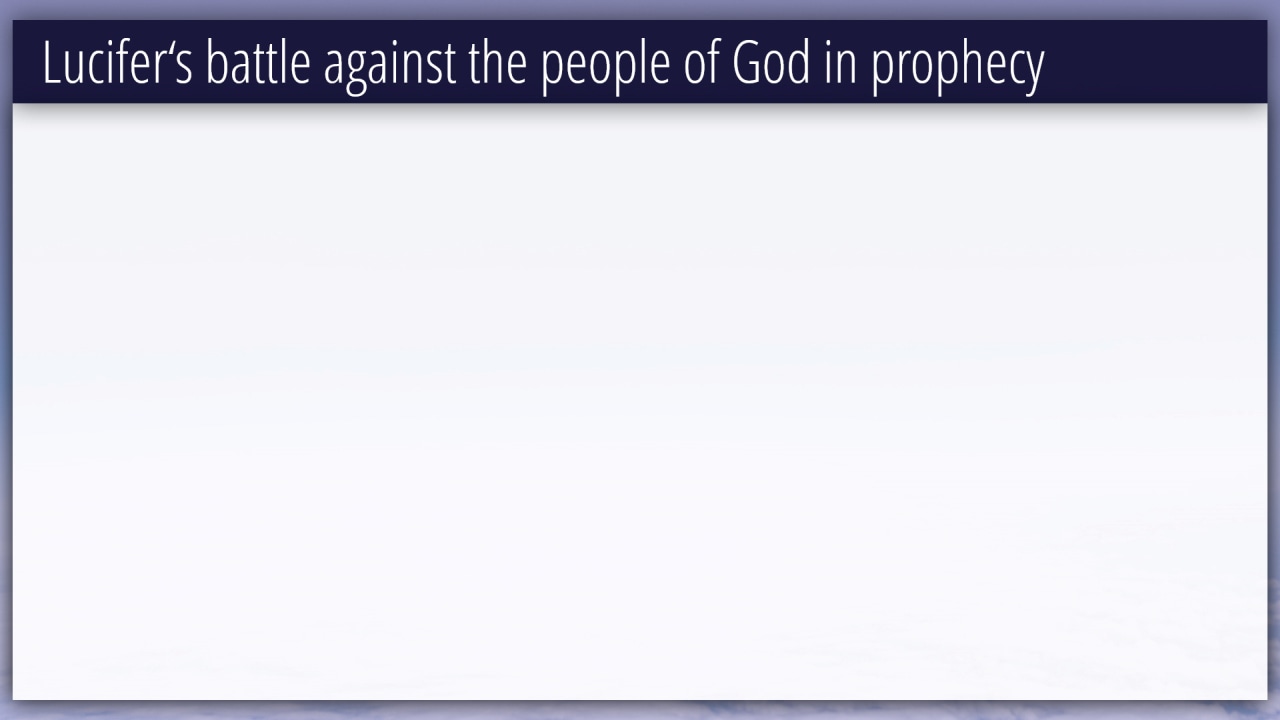 Lucifer‘s battle against the people of God in prophecy